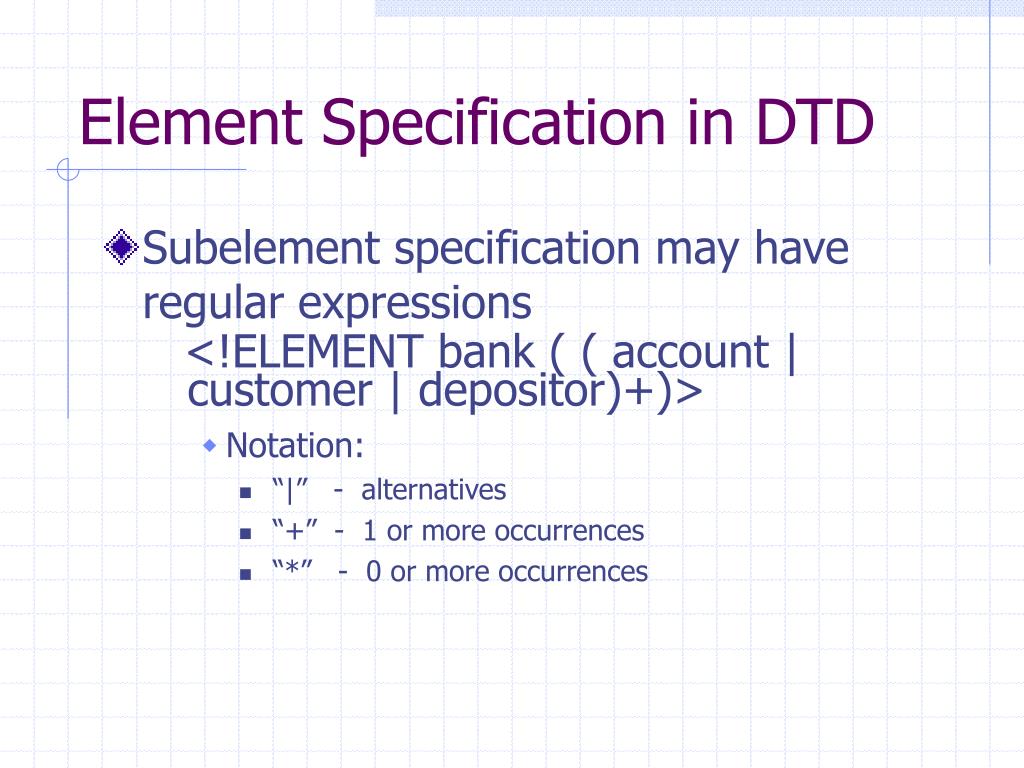 Element Specification in DTD

Subelement specification may have regular expressions

<!ELEMENT bank ( ( account | customer | depositor)+)>

Notation:

“|” - alternatives

“+” - 1 or more occurrences

“*” - 0 or more occurrences